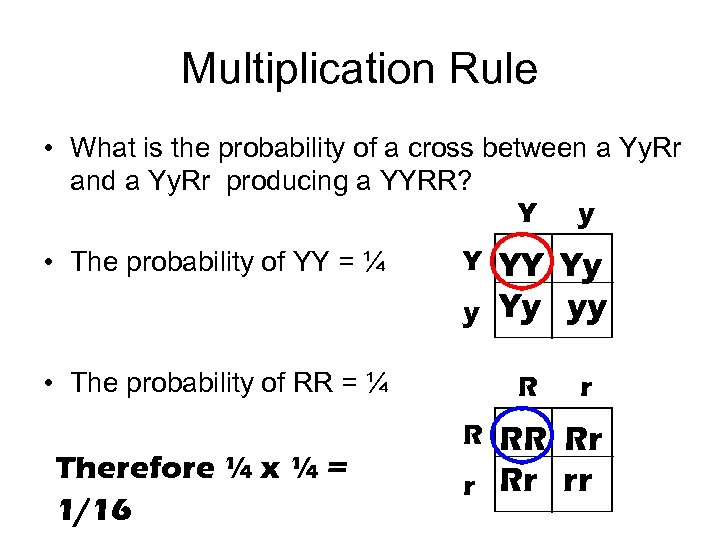 Multiplication Rule

• What is the probability of a cross between a YyRr and a YyRr producing a YYRR?

• The probability of YY = ¼

| | Y | y |
|---|---|---|
| Y | YY | Yy |
| y | Yy | yy |

• The probability of RR = ¼

| | R | r |
|---|---|---|
| R | RR | Rr |
| r | Rr | rr |

Therefore ¼ x ¼ = 1/16